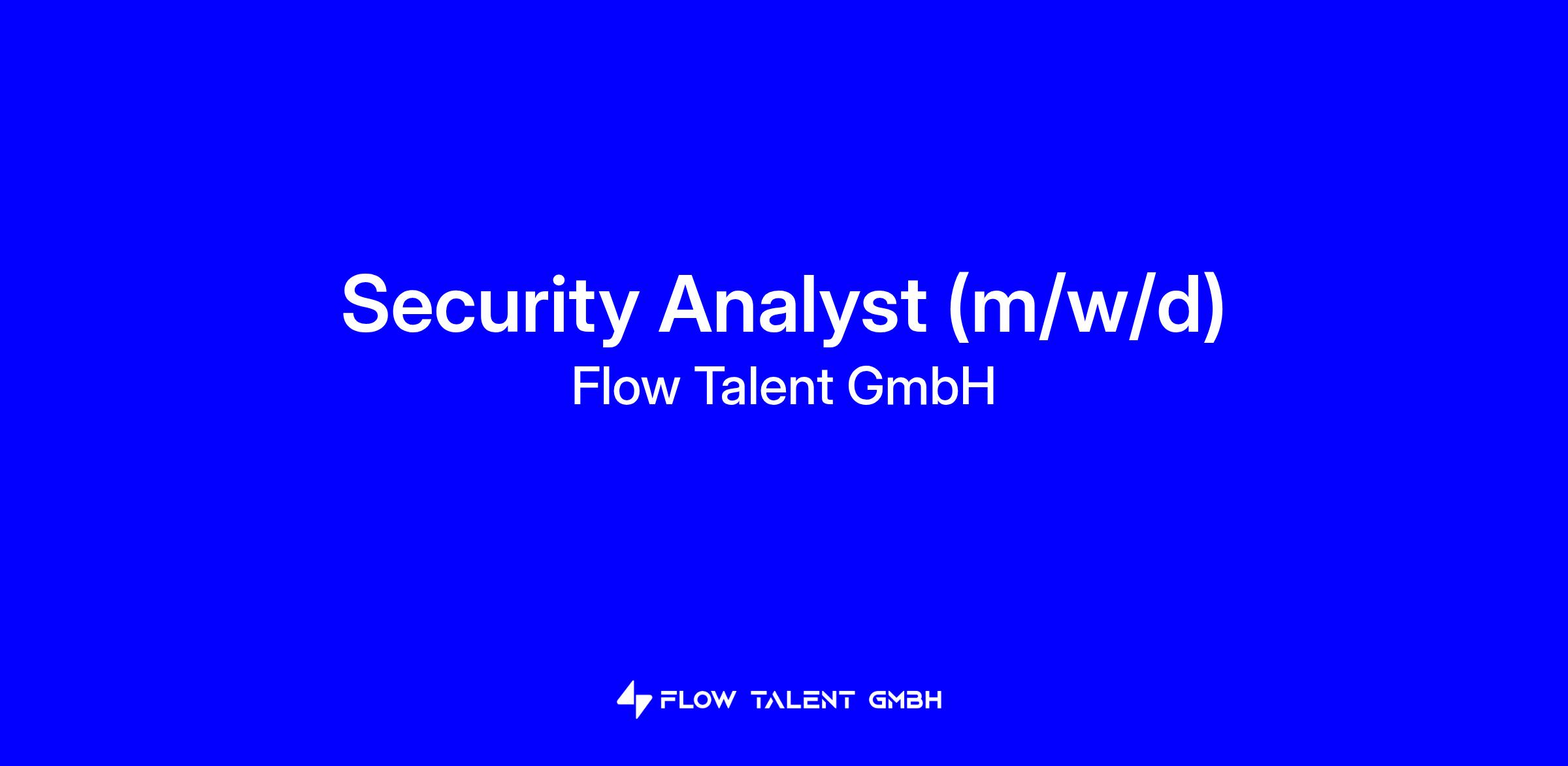 Security Analyst (m/w/d)
Flow Talent GmbH

FLOW TALENT GMBH